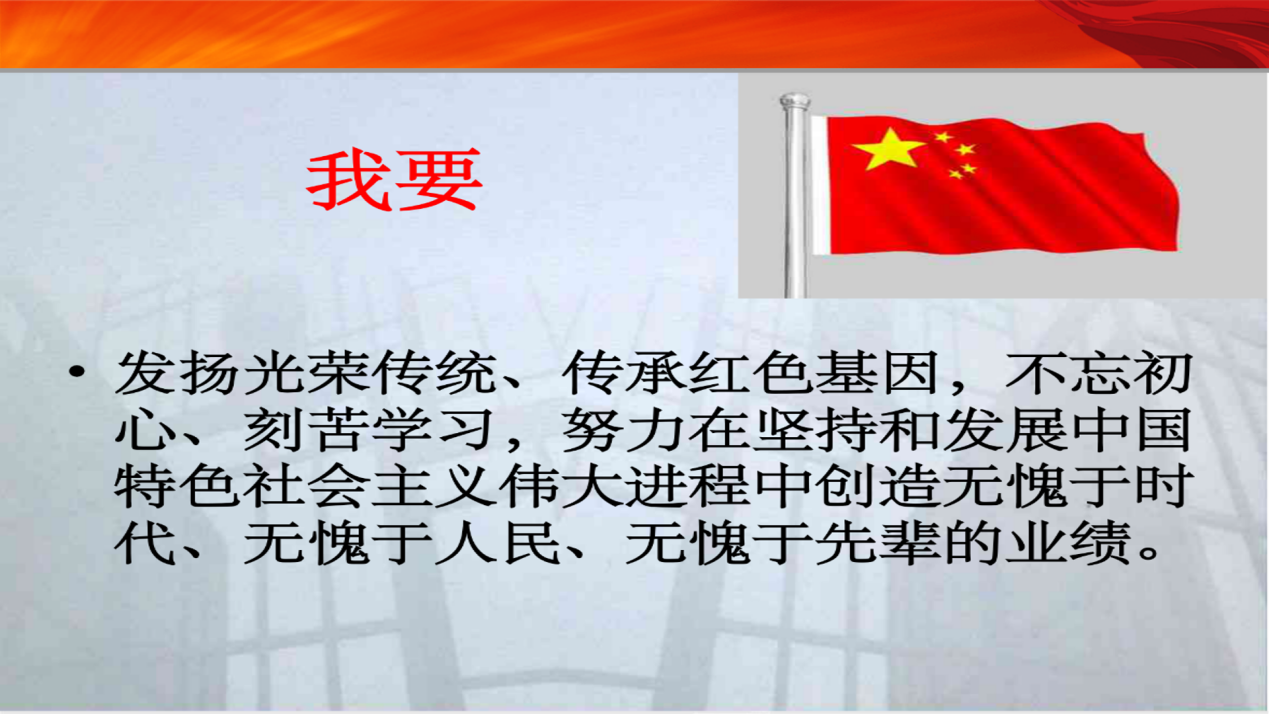 我要

• 发扬光荣传统、传承红色基因，不忘初心、刻苦学习，努力在坚持和发展中国特色社会主义伟大进程中创造无愧于时代、无愧于人民、无愧于先辈的业绩。